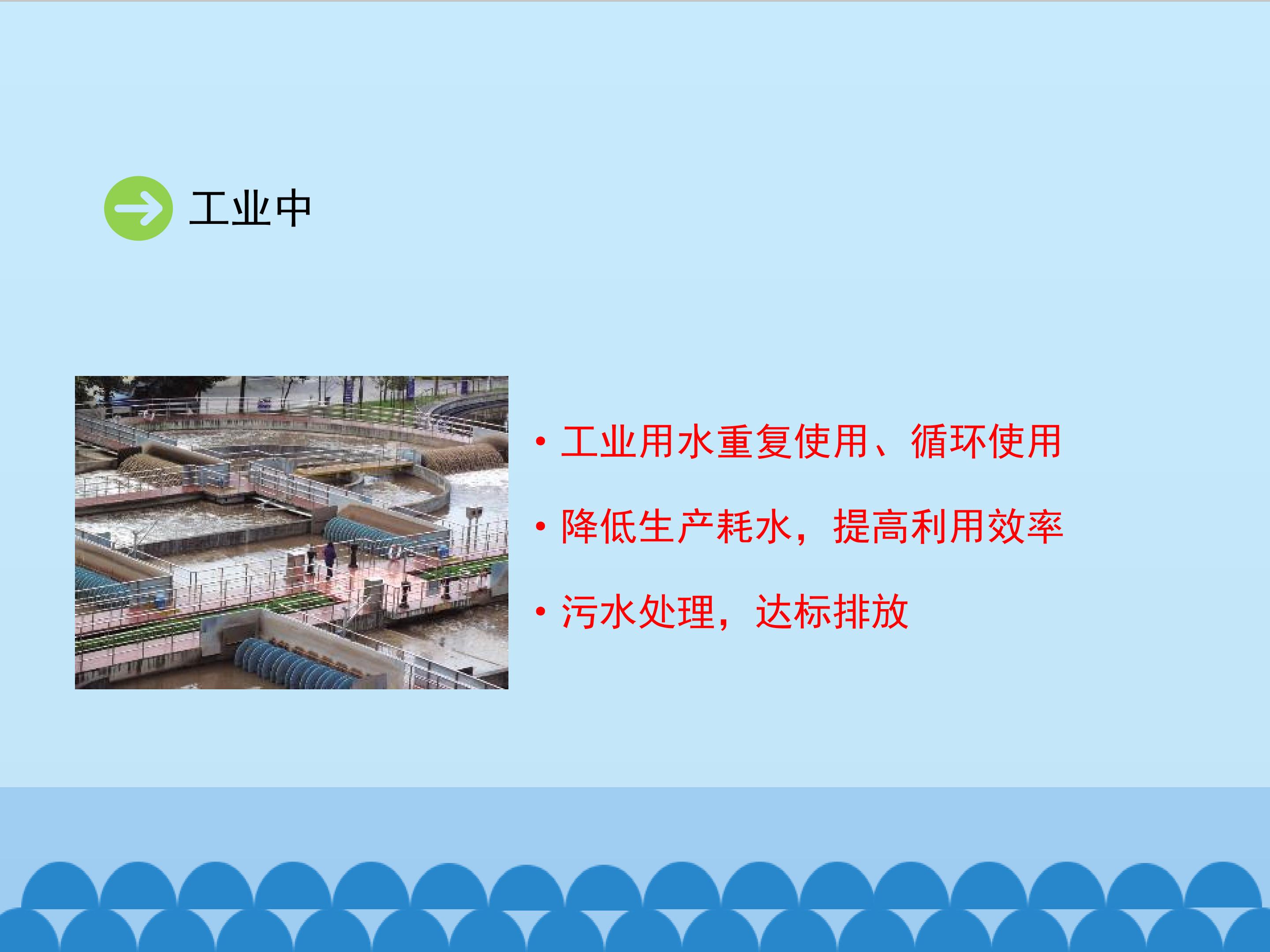 工业中

• 工业用水重复使用、循环使用

• 降低生产耗水，提高利用效率

• 污水处理，达标排放